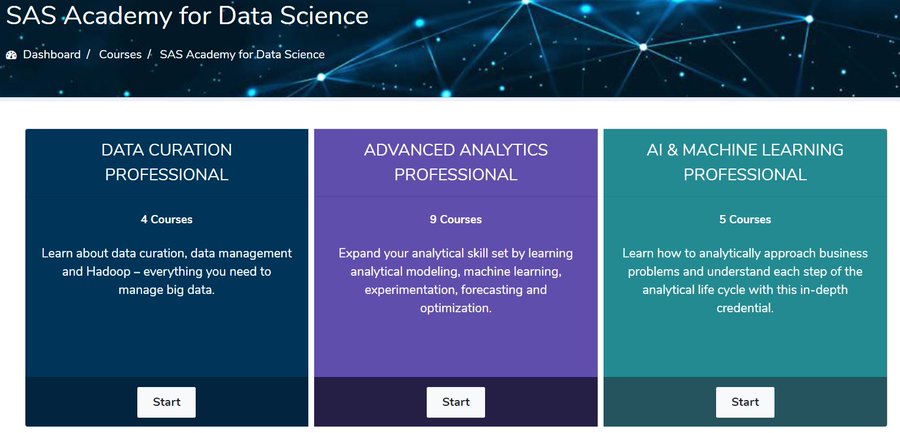 SAS Academy for Data Science

Dashboard / Courses / SAS Academy for Data Science

DATA CURATION PROFESSIONAL

4 Courses

Learn about data curation, data management and Hadoop – everything you need to manage big data.

Start

ADVANCED ANALYTICS PROFESSIONAL

9 Courses

Expand your analytical skill set by learning analytical modeling, machine learning, experimentation, forecasting and optimization.

Start

AI & MACHINE LEARNING PROFESSIONAL

5 Courses

Learn how to analytically approach business problems and understand each step of the analytical life cycle with this in-depth credential.

Start